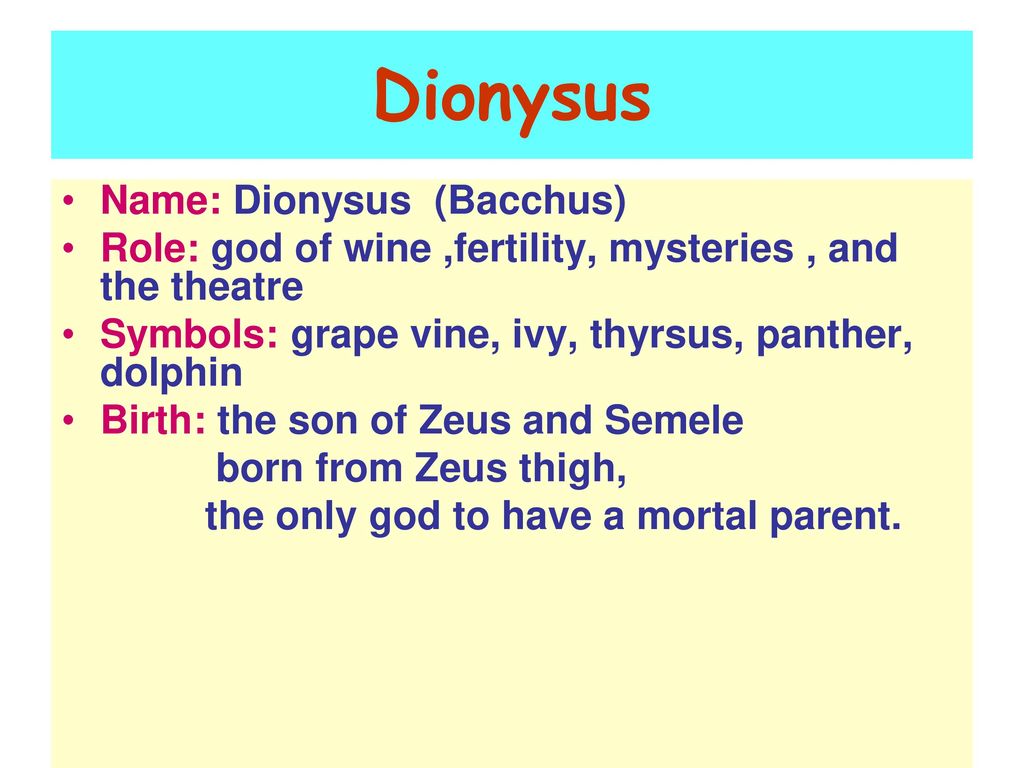 Dionysus

• Name: Dionysus (Bacchus)
• Role: god of wine ,fertility, mysteries , and the theatre
• Symbols: grape vine, ivy, thyrsus, panther, dolphin
• Birth: the son of Zeus and Semele
born from Zeus thigh,
the only god to have a mortal parent.